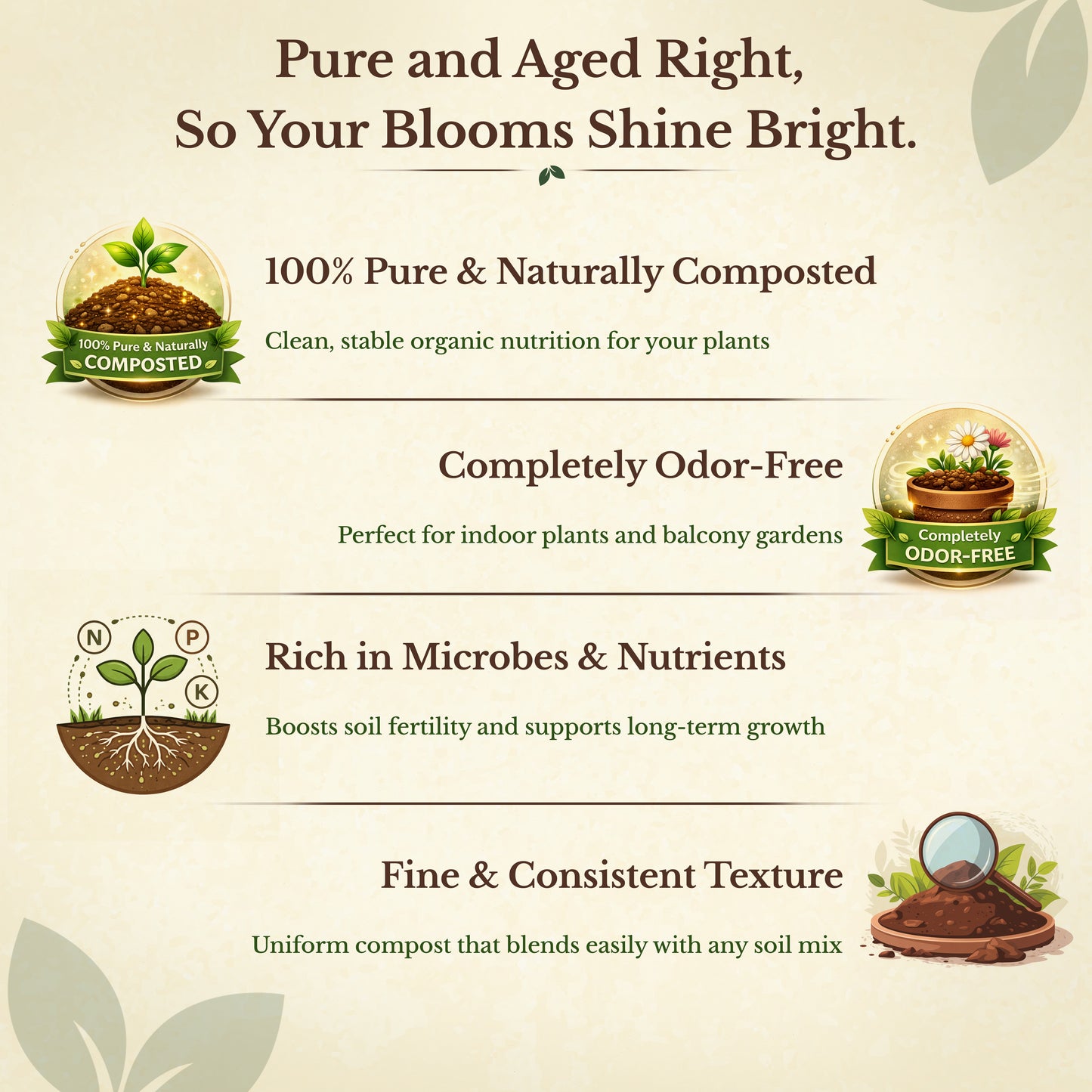 Pure and Aged Right,
So Your Blooms Shine Bright.

100% Pure & Naturally
COMPOSTED

100% Pure & Naturally Composted

Clean, stable organic nutrition for your plants

Completely Odor-Free

Perfect for indoor plants and balcony gardens

Completely
ODOR-FREE

N P K

Rich in Microbes & Nutrients

Boosts soil fertility and supports long-term growth

Fine & Consistent Texture

Uniform compost that blends easily with any soil mix